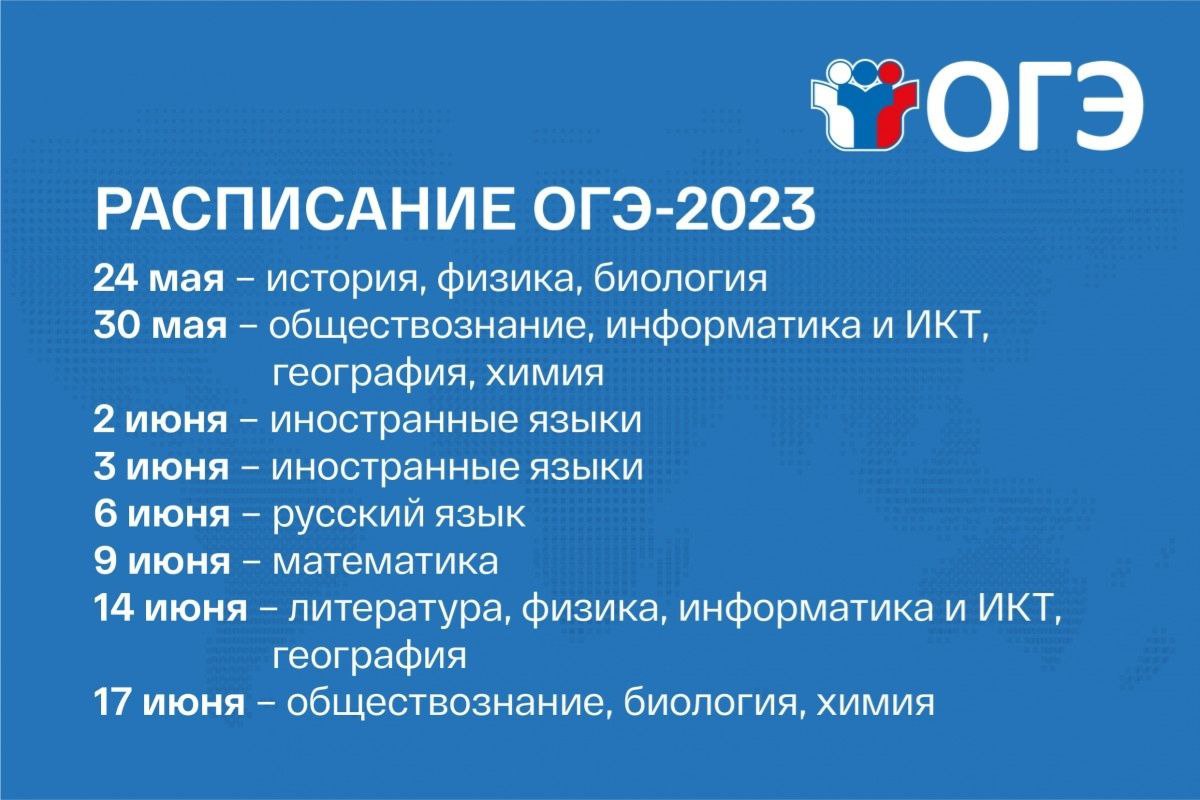 ОГЭ

РАСПИСАНИЕ ОГЭ-2023

24 мая – история, физика, биология
30 мая – обществознание, информатика и ИКТ, география, химия
2 июня – иностранные языки
3 июня – иностранные языки
6 июня – русский язык
9 июня – математика
14 июня – литература, физика, информатика и ИКТ, география
17 июня – обществознание, биология, химия